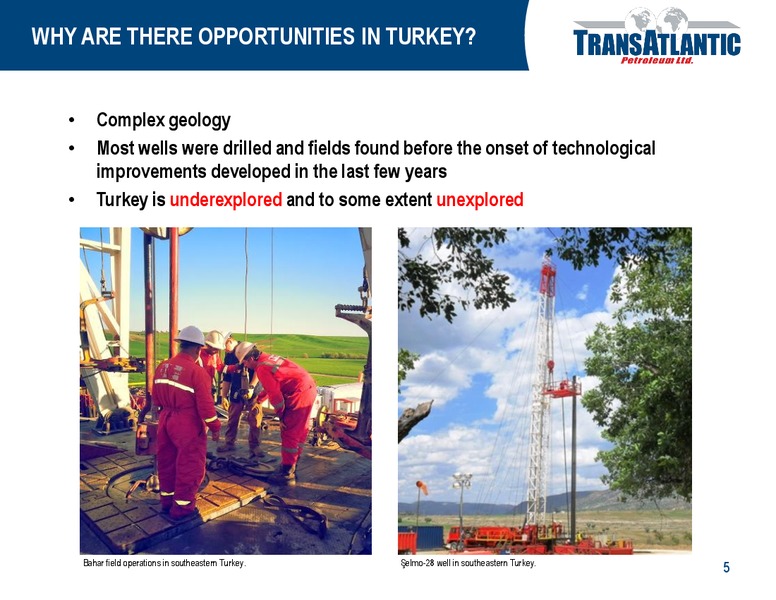 WHY ARE THERE OPPORTUNITIES IN TURKEY?

TRANSATLANTIC
Petroleum Ltd.

• Complex geology
• Most wells were drilled and fields found before the onset of technological improvements developed in the last few years
• Turkey is underexplored and to some extent unexplored

Bahar field operations in southeastern Turkey.

Şelmo-28 well in southeastern Turkey.

5